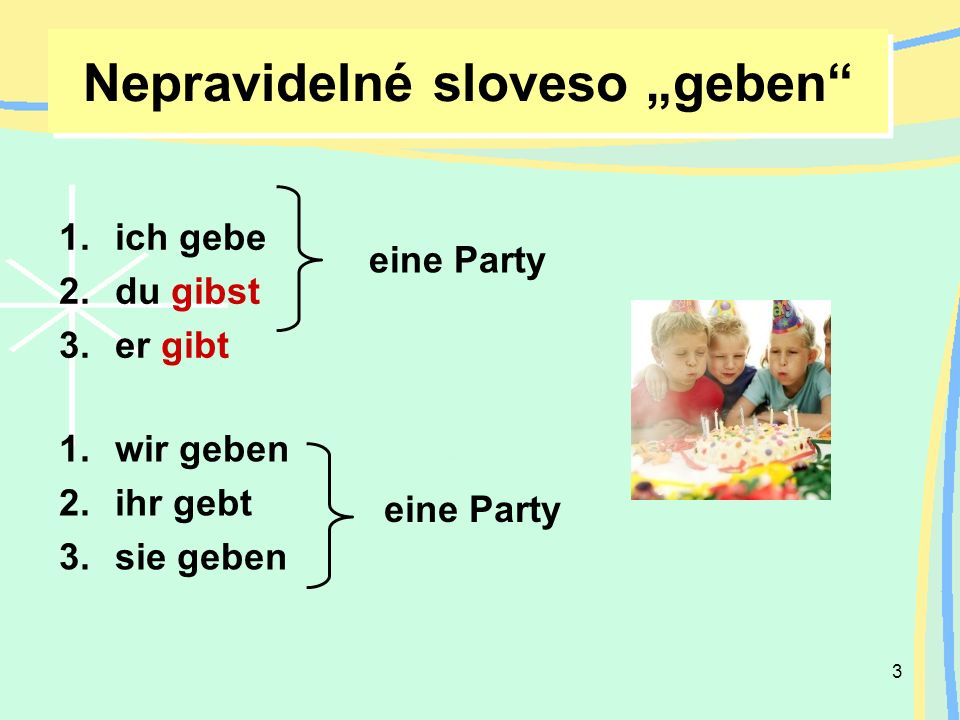 Nepravidelné sloveso „geben“

1. ich gebe
2. du gibst
3. er gibt

eine Party

1. wir geben
2. ihr gebt
3. sie geben

eine Party

3